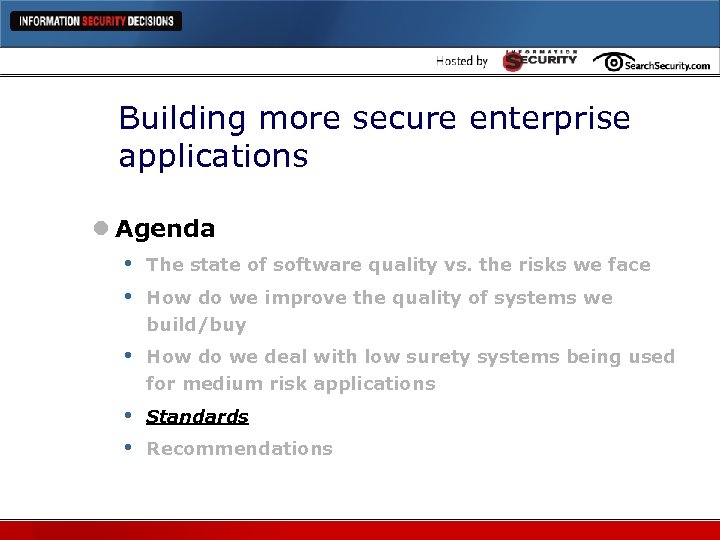 INFORMATION SECURITY DECISIONS

Hosted by INFORMATION SECURITY SearchSecurity.com

Building more secure enterprise applications

Agenda

The state of software quality vs. the risks we face

How do we improve the quality of systems we build/buy

How do we deal with low surety systems being used for medium risk applications

Standards

Recommendations